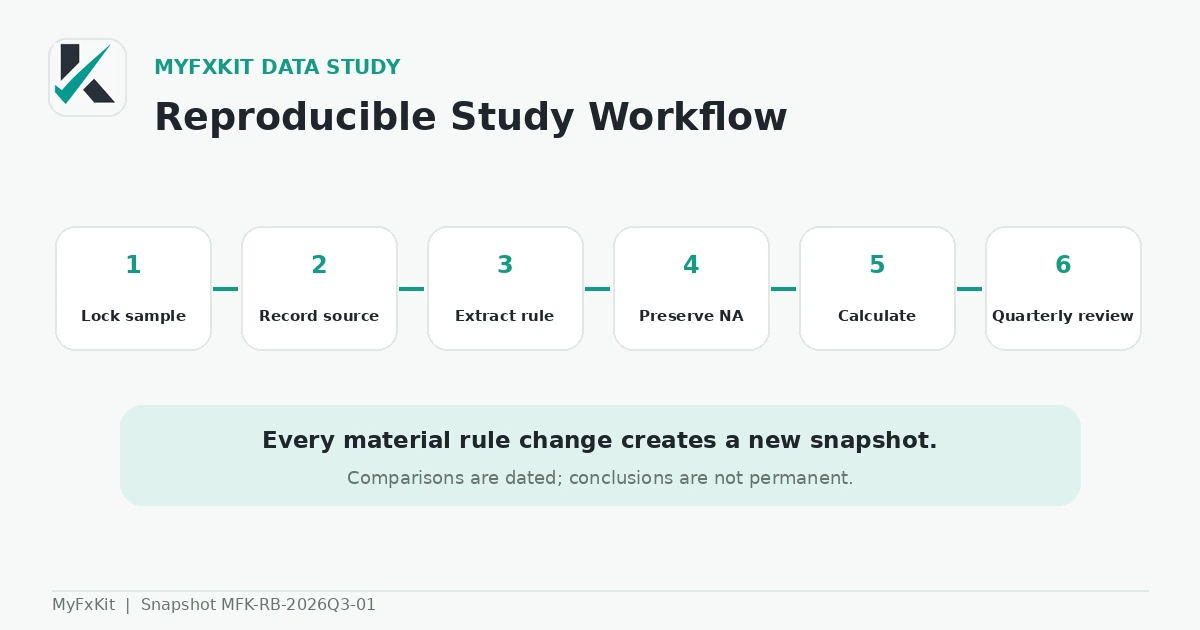 MYFXKIT DATA STUDY

Reproducible Study Workflow

1
Lock sample

2
Record source

3
Extract rule

4
Preserve NA

5
Calculate

6
Quarterly review

Every material rule change creates a new snapshot.

Comparisons are dated; conclusions are not permanent.

MyFxKit | Snapshot MFK-RB-2026Q3-01